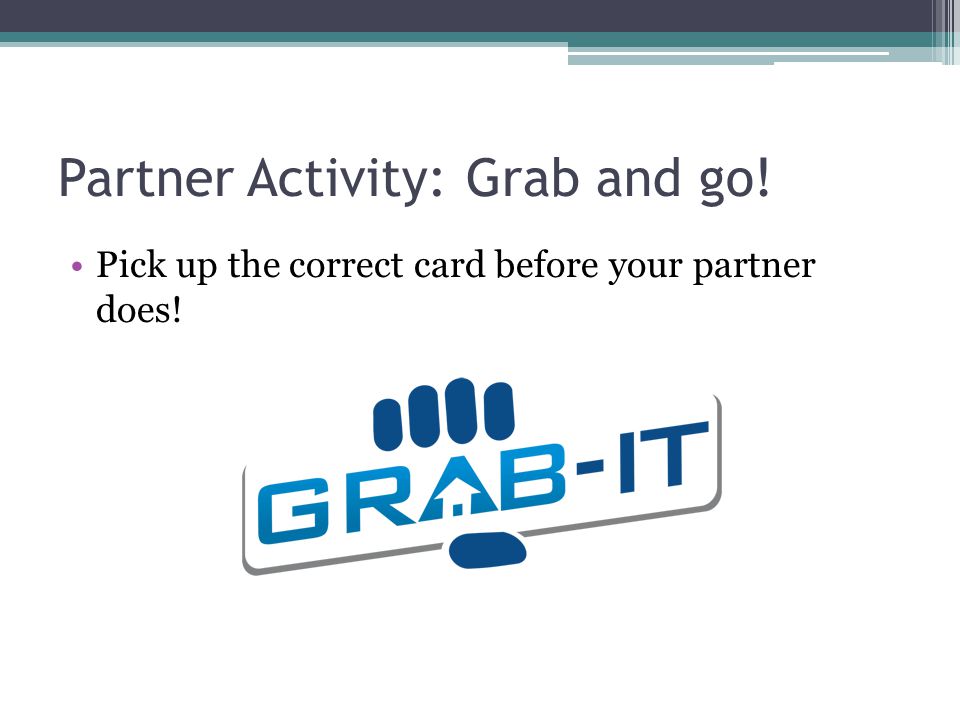 Partner Activity: Grab and go!

• Pick up the correct card before your partner does!

GRAB-IT